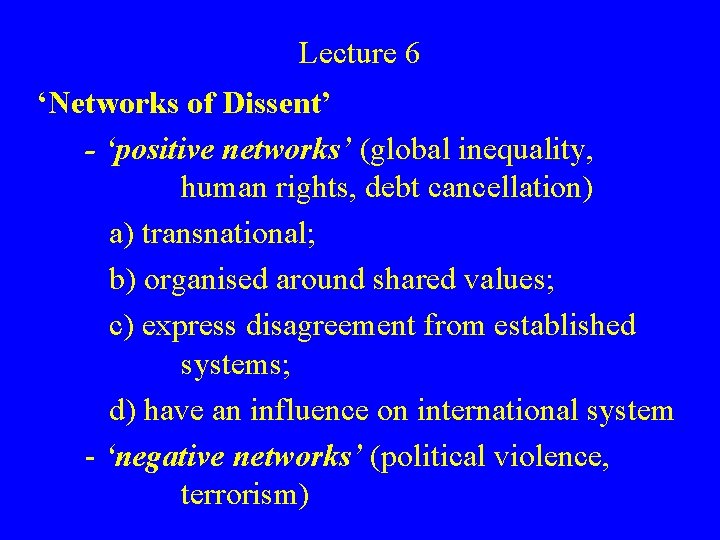 Lecture 6

‘Networks of Dissent’

- ‘positive networks’ (global inequality, human rights, debt cancellation)

a) transnational;

b) organised around shared values;

c) express disagreement from established systems;

d) have an influence on international system

- ‘negative networks’ (political violence, terrorism)